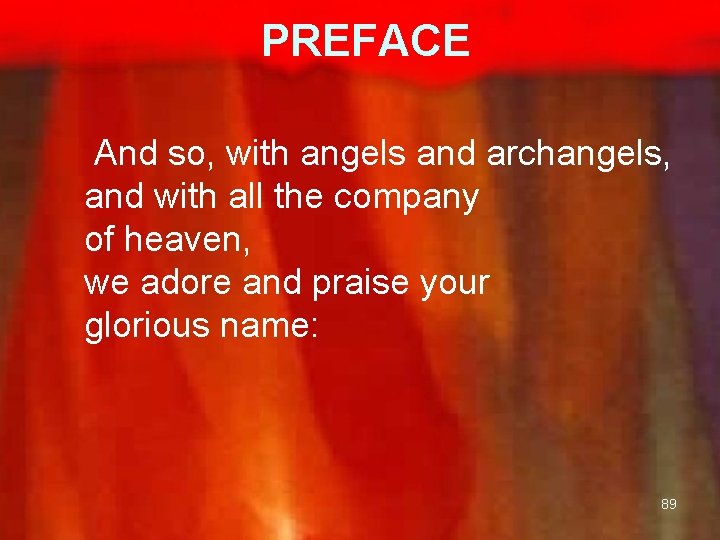 PREFACE

And so, with angels and archangels, and with all the company of heaven, we adore and praise your glorious name:

89